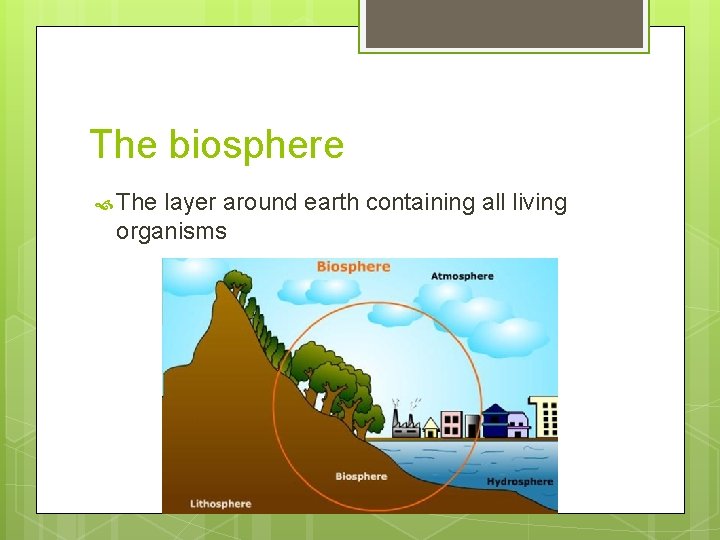 The biosphere

The layer around earth containing all living organisms

Biosphere

Atmosphere

Biosphere

Hydrosphere

Lithosphere